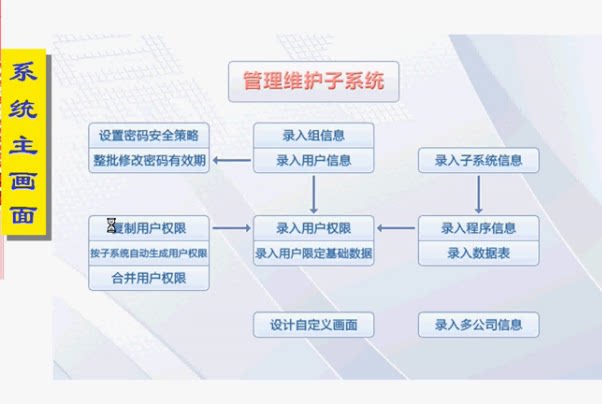 系统主画面

管理维护子系统

设置密码安全策略
整批修改密码有效期

录入组信息
录入用户信息

录入子系统信息

复制用户权限
按子系统自动生成用户权限
合并用户权限

录入用户权限
录入用户限定基础数据

录入程序信息
录入数据表

设计自定义画面

录入多公司信息